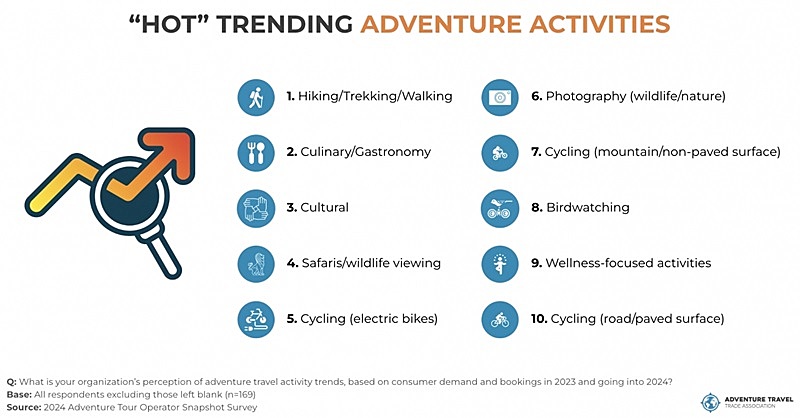 "HOT" TRENDING ADVENTURE ACTIVITIES

1. Hiking/Trekking/Walking

2. Culinary/Gastronomy

3. Cultural

4. Safaris/wildlife viewing

5. Cycling (electric bikes)

6. Photography (wildlife/nature)

7. Cycling (mountain/non-paved surface)

8. Birdwatching

9. Wellness-focused activities

10. Cycling (road/paved surface)

Q: What is your organization's perception of adventure travel activity trends, based on consumer demand and bookings in 2023 and going into 2024?
Base: All respondents excluding those left blank (n=169)
Source: 2024 Adventure Tour Operator Snapshot Survey

ADVENTURE TRAVEL TRADE ASSOCIATION